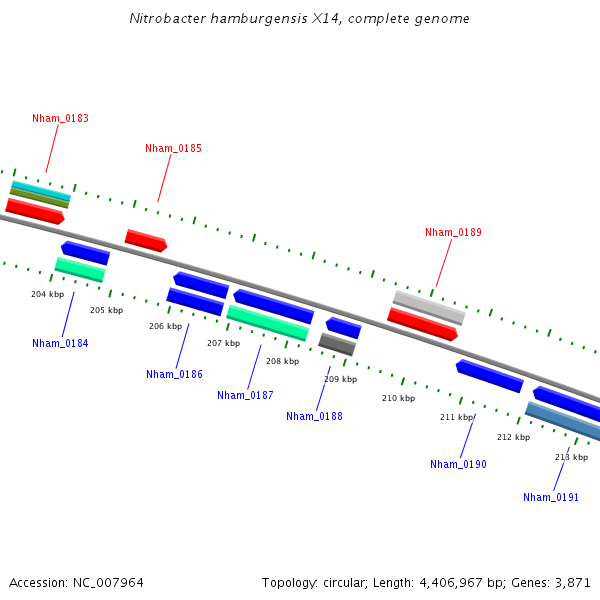 Nitrobacter hamburgensis X14, complete genome

Nham_0183

Nham_0185

Nham_0189

204 kbp

205 kbp

206 kbp

207 kbp

208 kbp

209 kbp

210 kbp

211 kbp

212 kbp

213 kbp

Nham_0184

Nham_0186

Nham_0187

Nham_0188

Nham_0190

Nham_0191

Accession: NC_007964

Topology: circular; Length: 4,406,967 bp; Genes: 3,871